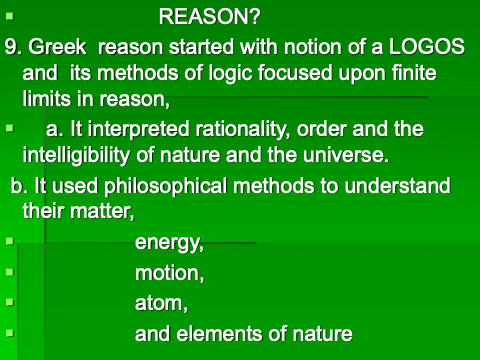 REASON?

9. Greek reason started with notion of a LOGOS and its methods of logic focused upon finite limits in reason,

a. It interpreted rationality, order and the intelligibility of nature and the universe.

b. It used philosophical methods to understand their matter,

energy,

motion,

atom,

and elements of nature